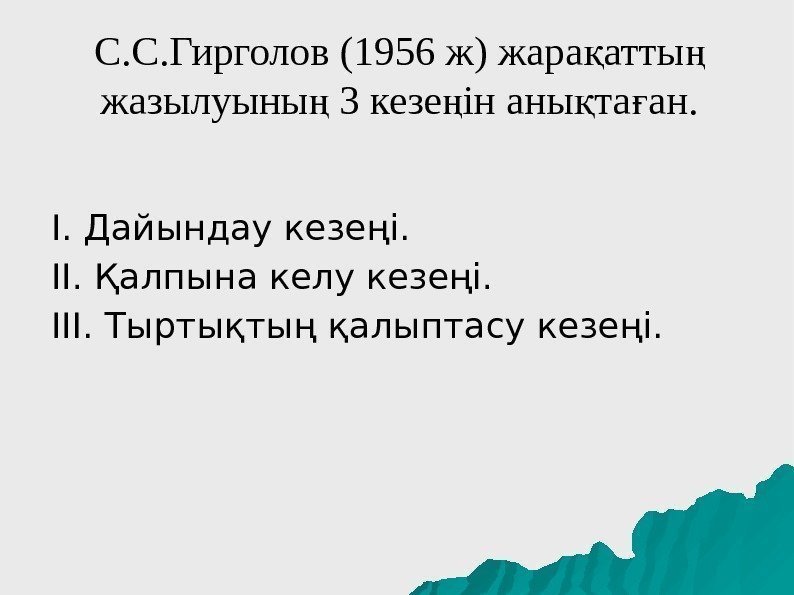 С.С.Гирголов (1956 ж) жарақаттың жазылуының 3 кезеңін анықтаған.

I. Дайындау кезеңі.
II. Қалпына келу кезеңі.
III. Тыртықтың қалыптасу кезеңі.